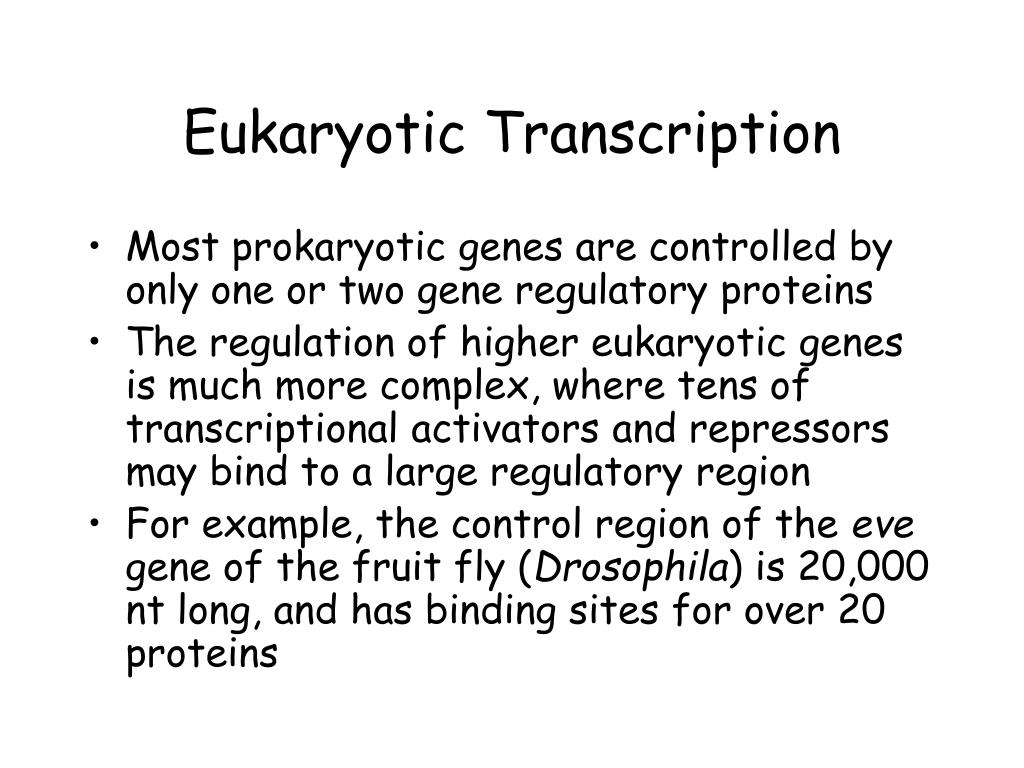 Eukaryotic Transcription

• Most prokaryotic genes are controlled by only one or two gene regulatory proteins
• The regulation of higher eukaryotic genes is much more complex, where tens of transcriptional activators and repressors may bind to a large regulatory region
• For example, the control region of the eve gene of the fruit fly (Drosophila) is 20,000 nt long, and has binding sites for over 20 proteins